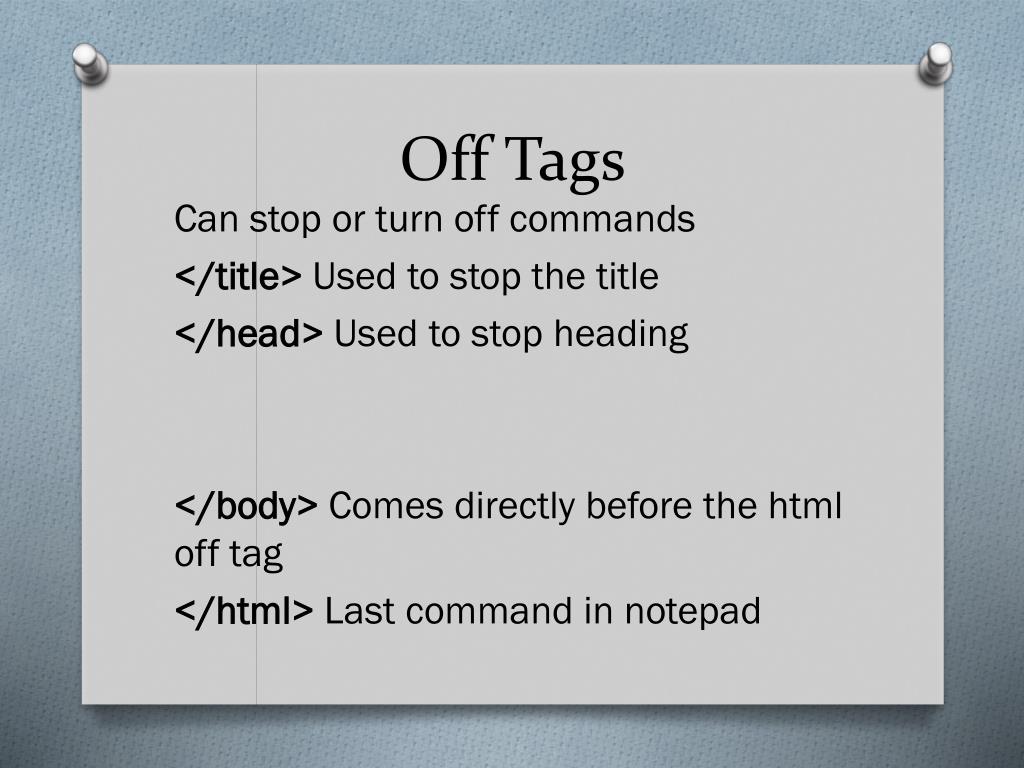 Off Tags

Can stop or turn off commands

</title> Used to stop the title

</head> Used to stop heading

</body> Comes directly before the html off tag

</html> Last command in notepad